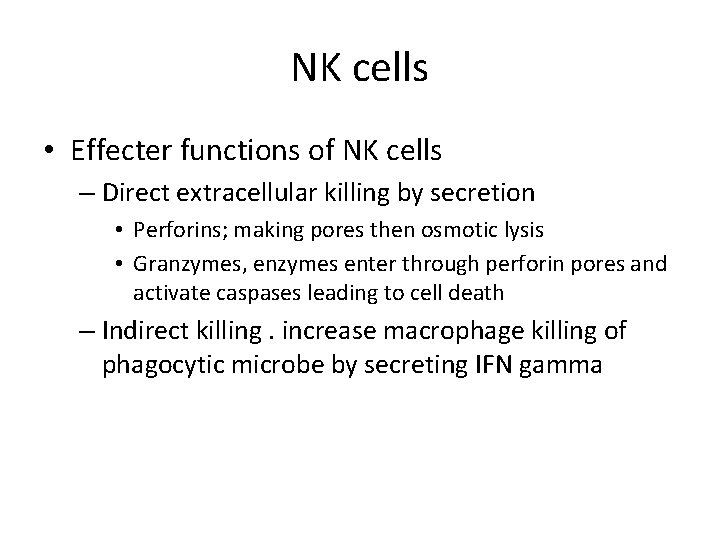 NK cells

• Effecter functions of NK cells
– Direct extracellular killing by secretion
• Perforins; making pores then osmotic lysis
• Granzymes, enzymes enter through perforin pores and activate caspases leading to cell death
– Indirect killing . increase macrophage killing of phagocytic microbe by secreting IFN gamma